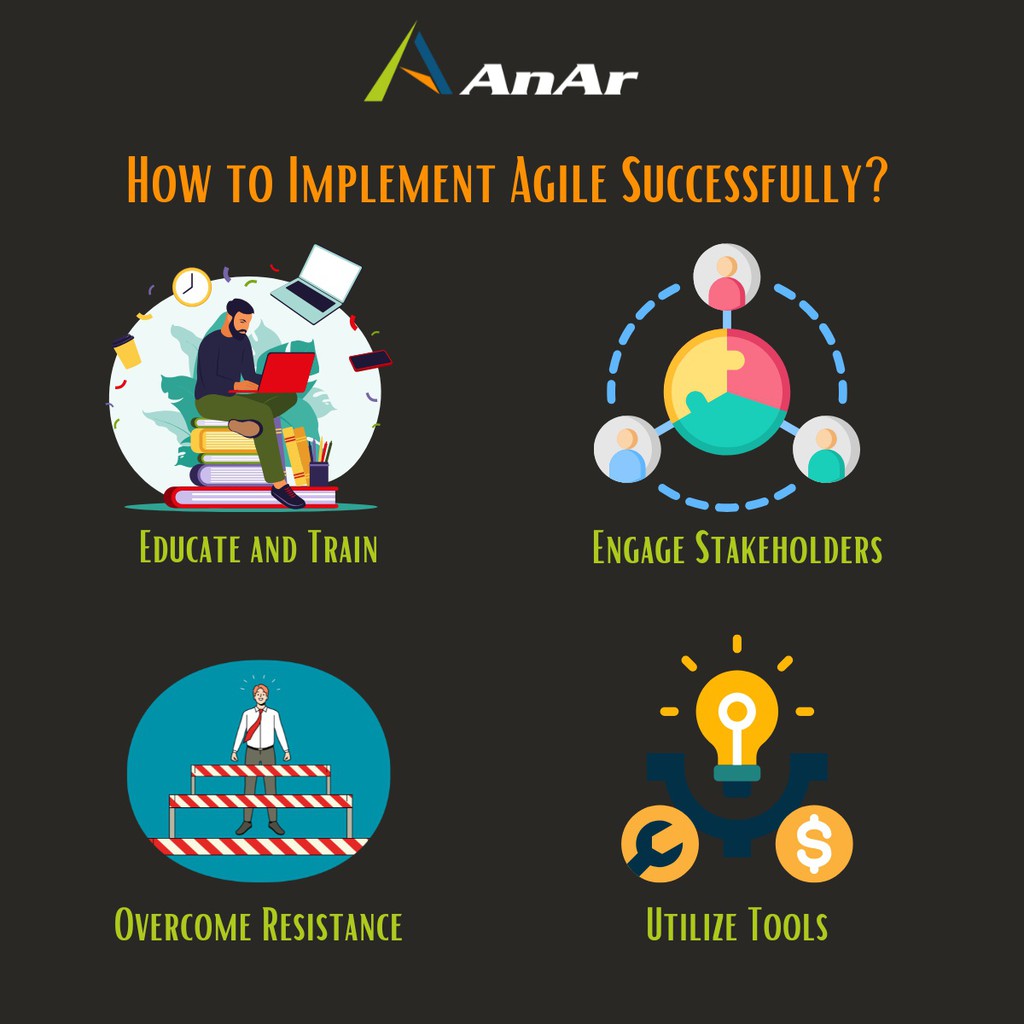 AnAr

How to Implement Agile Successfully?

Educate and Train

Engage Stakeholders

Overcome Resistance

Utilize Tools